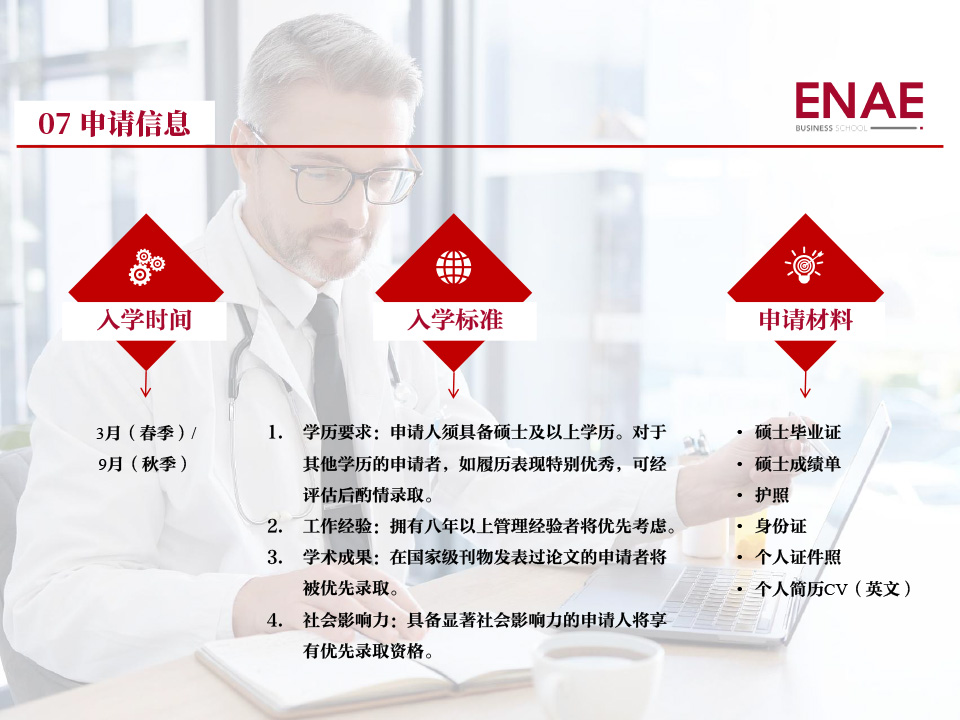 07 申请信息

ENAE
BUSINESS SCHOOL

入学时间

3月（春季）/
9月（秋季）

入学标准

1. 学历要求：申请人须具备硕士及以上学历。对于其他学历的申请者，如履历表现特别优秀，可经评估后酌情录取。
2. 工作经验：拥有八年以上管理经验者将优先考虑。
3. 学术成果：在国家级刊物发表过论文的申请者将被优先录取。
4. 社会影响力：具备显著社会影响力的申请人将享有优先录取资格。

申请材料

• 硕士毕业证
• 硕士成绩单
• 护照
• 身份证
• 个人证件照
• 个人简历CV（英文）